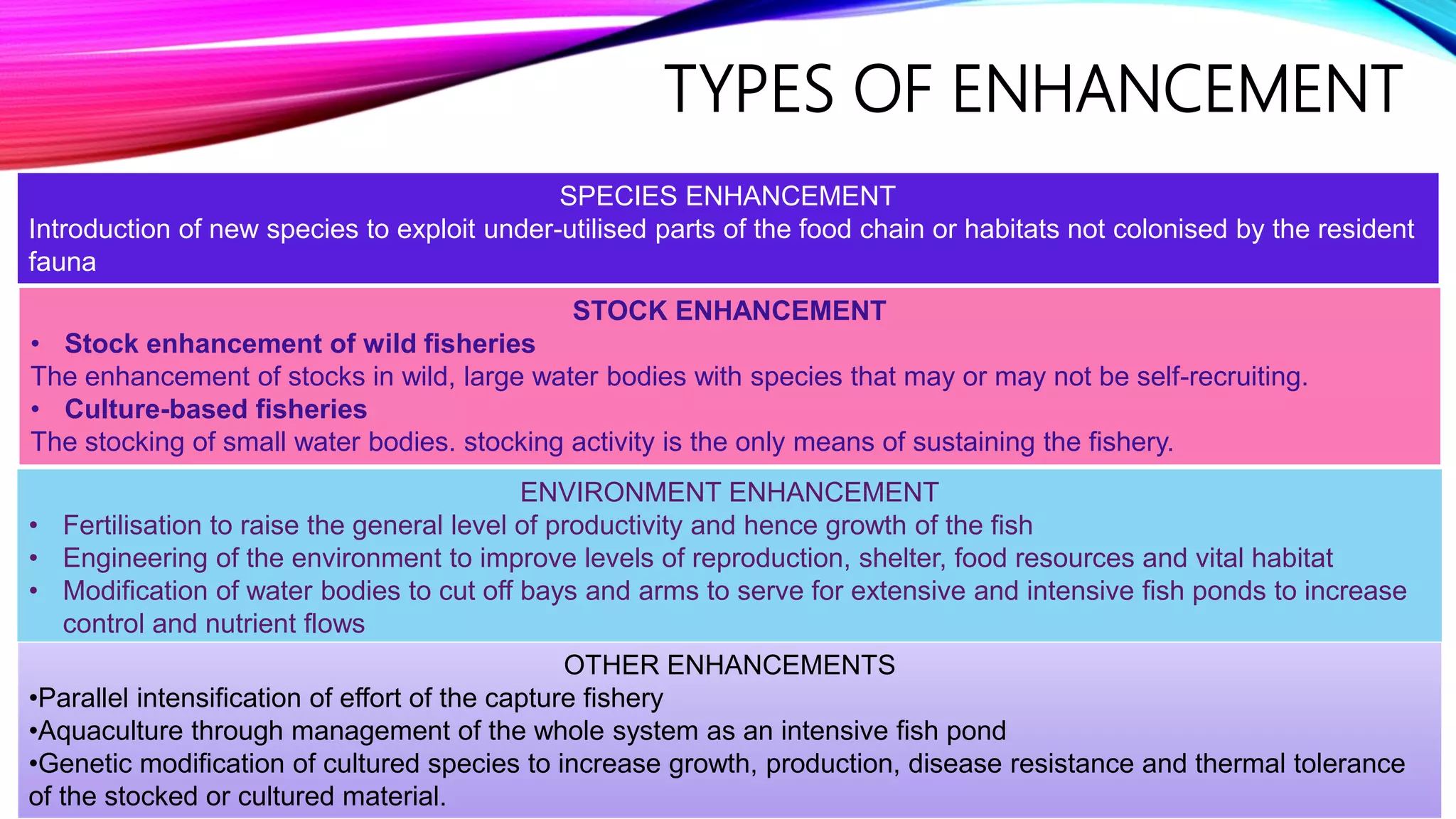 TYPES OF ENHANCEMENT

SPECIES ENHANCEMENT
Introduction of new species to exploit under-utilised parts of the food chain or habitats not colonised by the resident fauna

STOCK ENHANCEMENT
• Stock enhancement of wild fisheries
The enhancement of stocks in wild, large water bodies with species that may or may not be self-recruiting.
• Culture-based fisheries
The stocking of small water bodies. stocking activity is the only means of sustaining the fishery.

ENVIRONMENT ENHANCEMENT
• Fertilisation to raise the general level of productivity and hence growth of the fish
• Engineering of the environment to improve levels of reproduction, shelter, food resources and vital habitat
• Modification of water bodies to cut off bays and arms to serve for extensive and intensive fish ponds to increase control and nutrient flows

OTHER ENHANCEMENTS
•Parallel intensification of effort of the capture fishery
•Aquaculture through management of the whole system as an intensive fish pond
•Genetic modification of cultured species to increase growth, production, disease resistance and thermal tolerance of the stocked or cultured material.